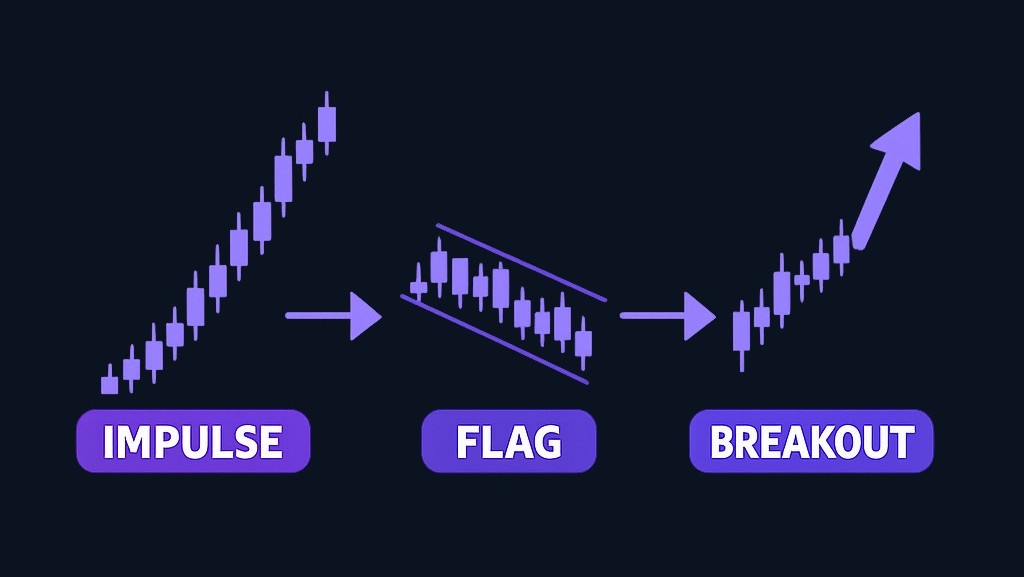 IMPULSE

FLAG

BREAKOUT